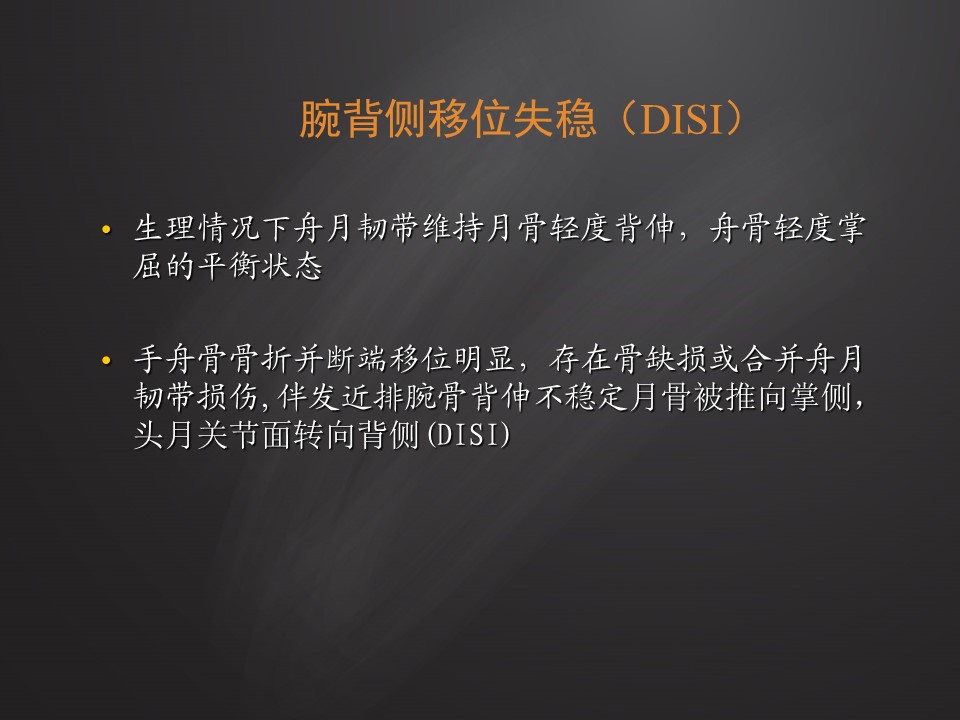 腕背侧移位失稳（DISI）

• 生理情况下舟月韧带维持月骨轻度背伸，舟骨轻度掌屈的平衡状态

• 手舟骨骨折并断端移位明显，存在骨缺损或合并舟月韧带损伤,伴发近排腕骨背伸不稳定月骨被推向掌侧，头月关节面转向背侧(DISI)